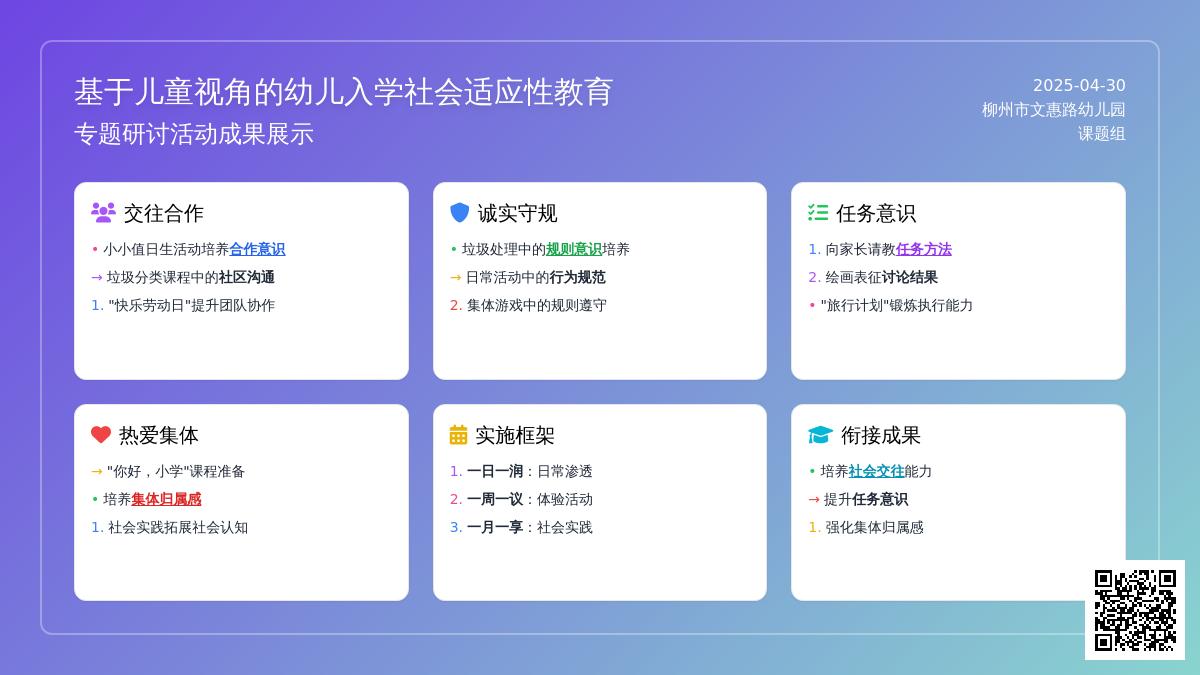 基于儿童视角的幼儿入学社会适应性教育
专题研讨活动成果展示

2025-04-30
柳州市文惠路幼儿园
课题组

交往合作
• 小小值日生活动培养合作意识
→ 垃圾分类课程中的社区沟通
1. "快乐劳动日"提升团队协作

诚实守规
• 垃圾处理中的规则意识培养
→ 日常活动中的行为规范
2. 集体游戏中的规则遵守

任务意识
1. 向家长请教任务方法
2. 绘画表征讨论结果
• "旅行计划"锻炼执行能力

热爱集体
→ "你好，小学"课程准备
• 培养集体归属感
1. 社会实践拓展社会认知

实施框架
1. 一日一润：日常渗透
2. 一周一议：体验活动
3. 一月一享：社会实践

衔接成果
• 培养社会交往能力
→ 提升任务意识
1. 强化集体归属感